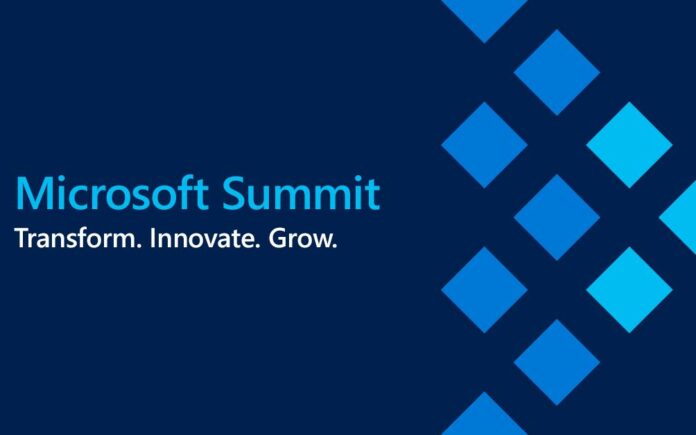 Microsoft Summit
Transform. Innovate. Grow.